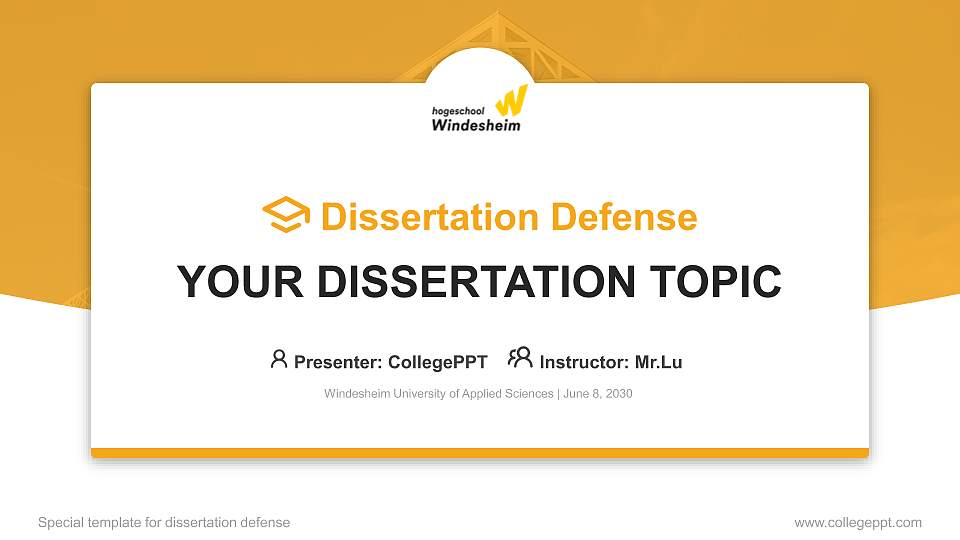 hogeschool Windesheim

Dissertation Defense

YOUR DISSERTATION TOPIC

Presenter: CollegePPT Instructor: Mr.Lu

Windesheim University of Applied Sciences | June 8, 2030

Special template for dissertation defense

www.collegeppt.com